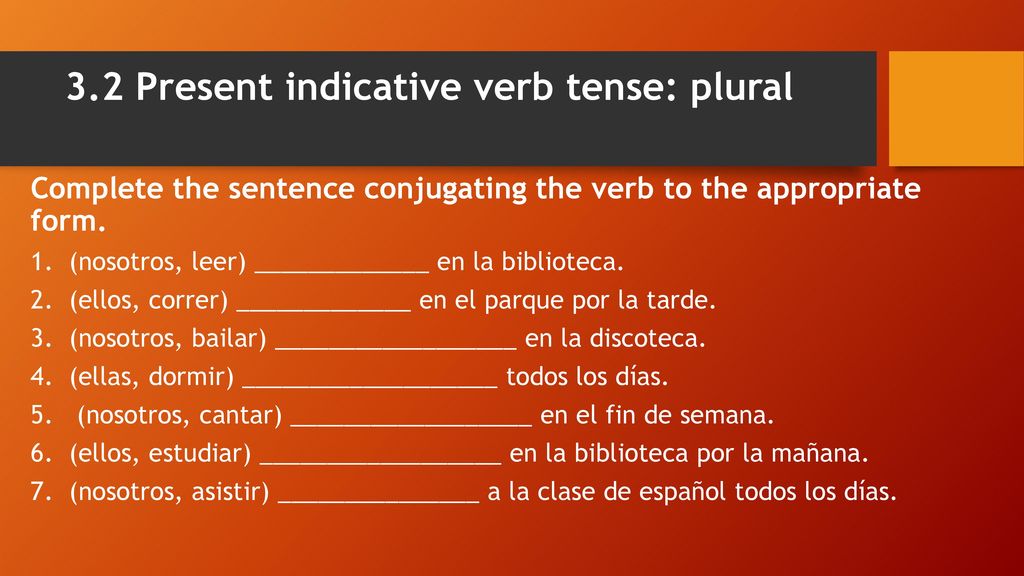 3.2 Present indicative verb tense: plural

Complete the sentence conjugating the verb to the appropriate form.

1. (nosotros, leer) _____________ en la biblioteca.
2. (ellos, correr) _____________ en el parque por la tarde.
3. (nosotros, bailar) __________________ en la discoteca.
4. (ellas, dormir) ___________________ todos los días.
5. (nosotros, cantar) __________________ en el fin de semana.
6. (ellos, estudiar) __________________ en la biblioteca por la mañana.
7. (nosotros, asistir) _______________ a la clase de español todos los días.